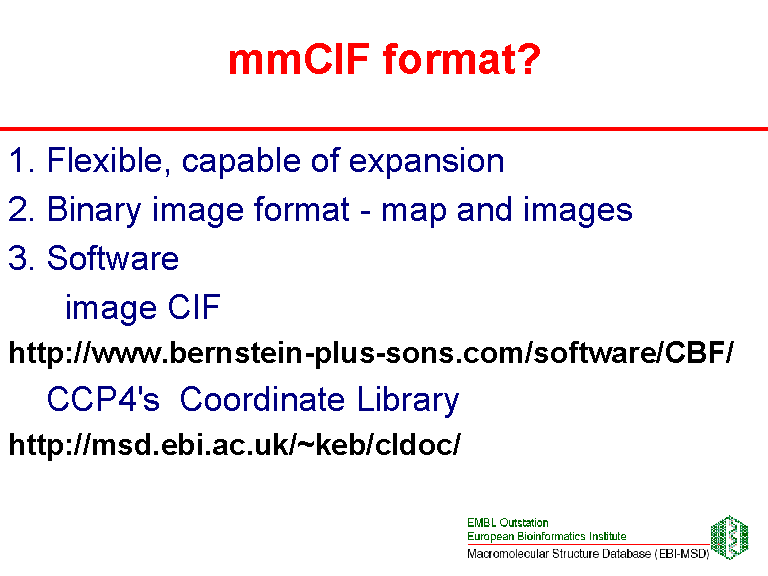 mmCIF format?

1. Flexible, capable of expansion

2. Binary image format - map and images

3. Software

image CIF

http://www.bernstein-plus-sons.com/software/CBF/

CCP4's Coordinate Library

http://msd.ebi.ac.uk/~keb/cldoc/

EMBL Outstation
European Bioinformatics Institute
Macromolecular Structure Database (EBI-MSD)